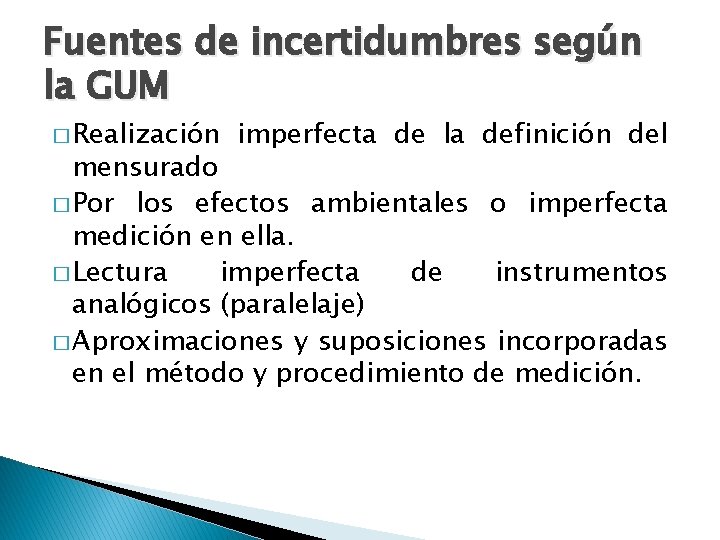 Fuentes de incertidumbres según la GUM

□ Realización imperfecta de la definición del mensurado
□ Por los efectos ambientales o imperfecta medición en ella.
□ Lectura imperfecta de instrumentos analógicos (paralelaje)
□ Aproximaciones y suposiciones incorporadas en el método y procedimiento de medición.